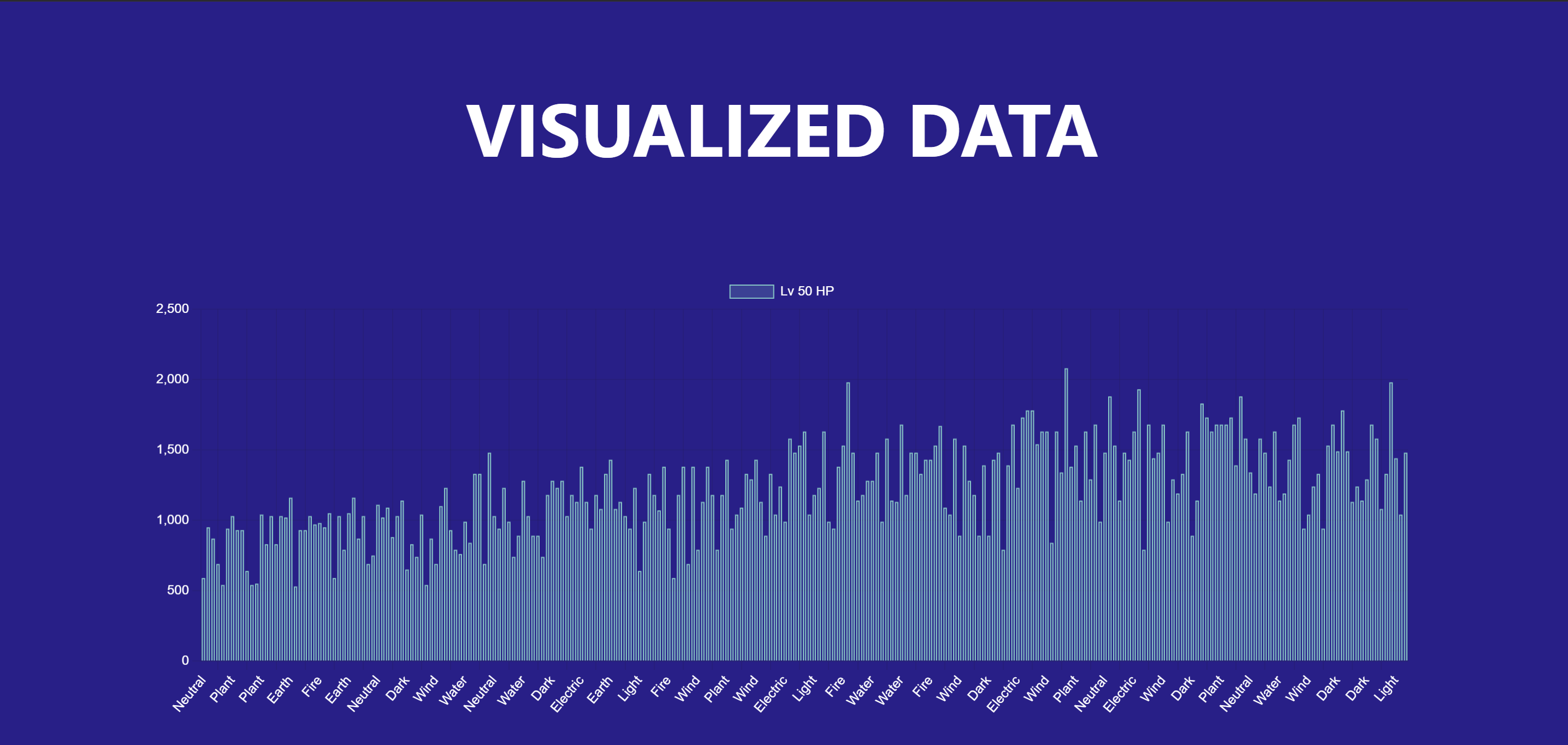 VISUALIZED DATA

Lv 50 HP

2,500
2,000
1,500
1,000
500
0

Neutral Plant Plant Earth Fire Earth Neutral Dark Wind Water Neutral Water Dark Electric Earth Light Fire Wind Plant Wind Electric Light Fire Water Water Fire Wind Dark Electric Wind Plant Neutral Electric Wind Dark Plant Neutral Water Wind Dark Dark Light